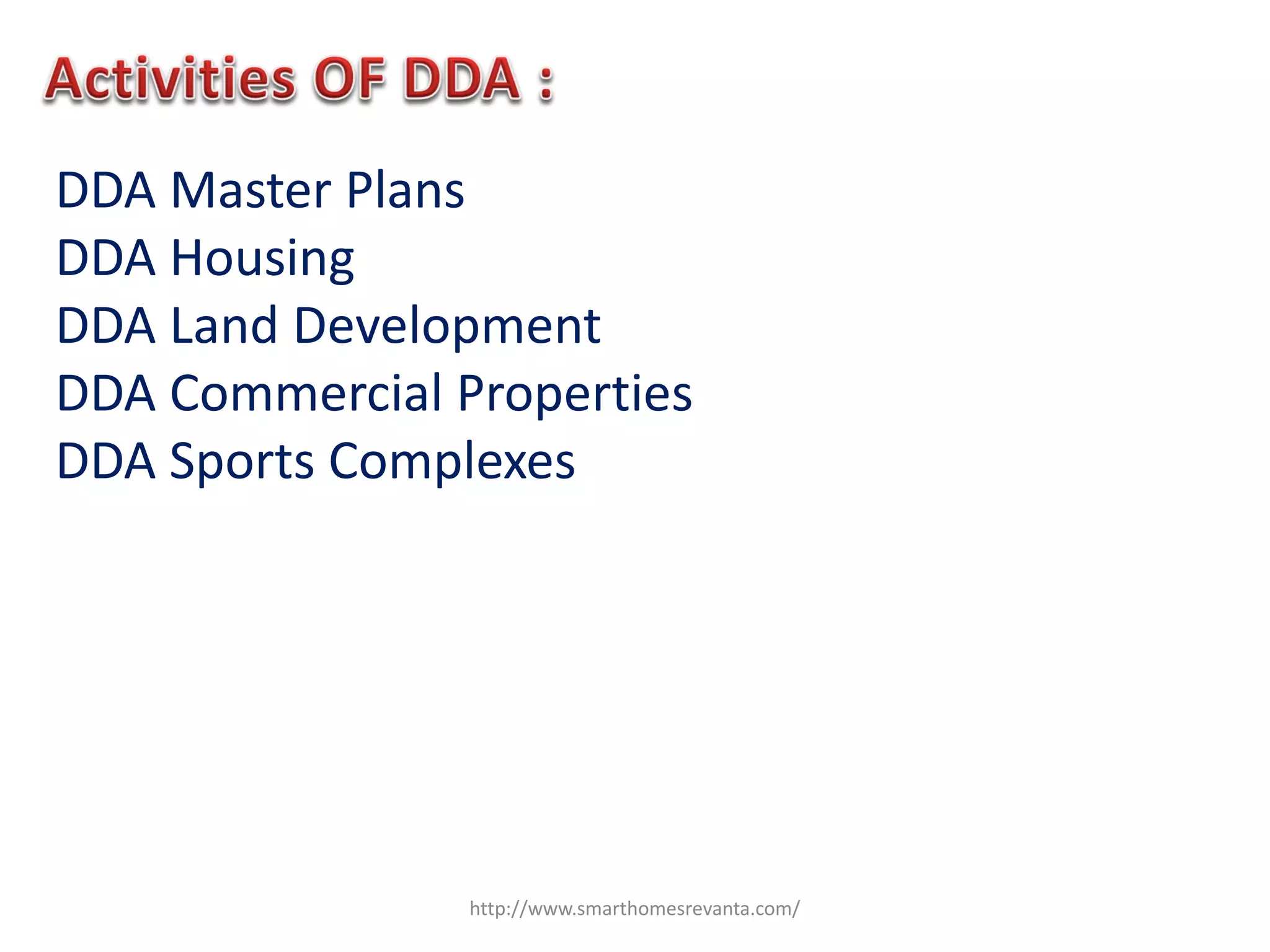 Activities OF DDA :

DDA Master Plans
DDA Housing
DDA Land Development
DDA Commercial Properties
DDA Sports Complexes

http://www.smarthomesrevanta.com/